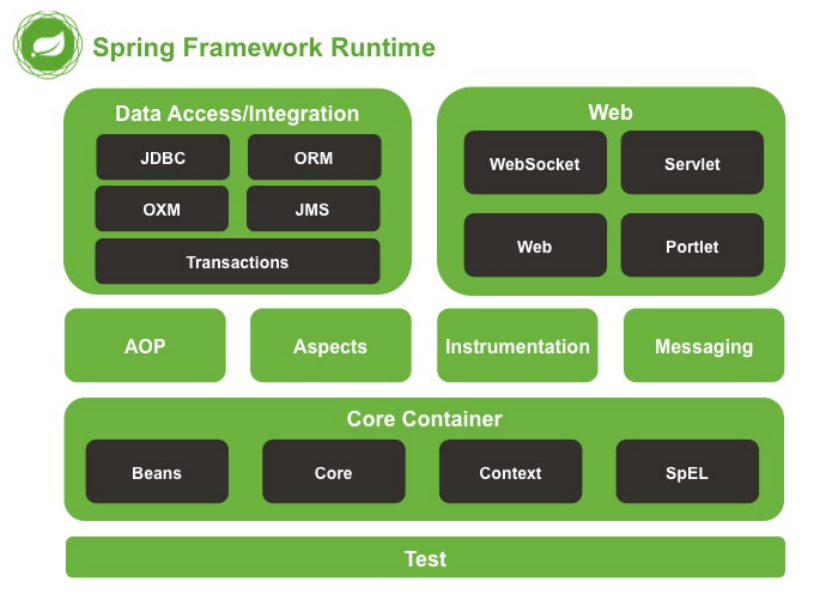 Spring Framework Runtime

Data Access/Integration

JDBC

ORM

OXM

JMS

Transactions

Web

WebSocket

Servlet

Web

Portlet

AOP

Aspects

Instrumentation

Messaging

Core Container

Beans

Core

Context

SpEL

Test